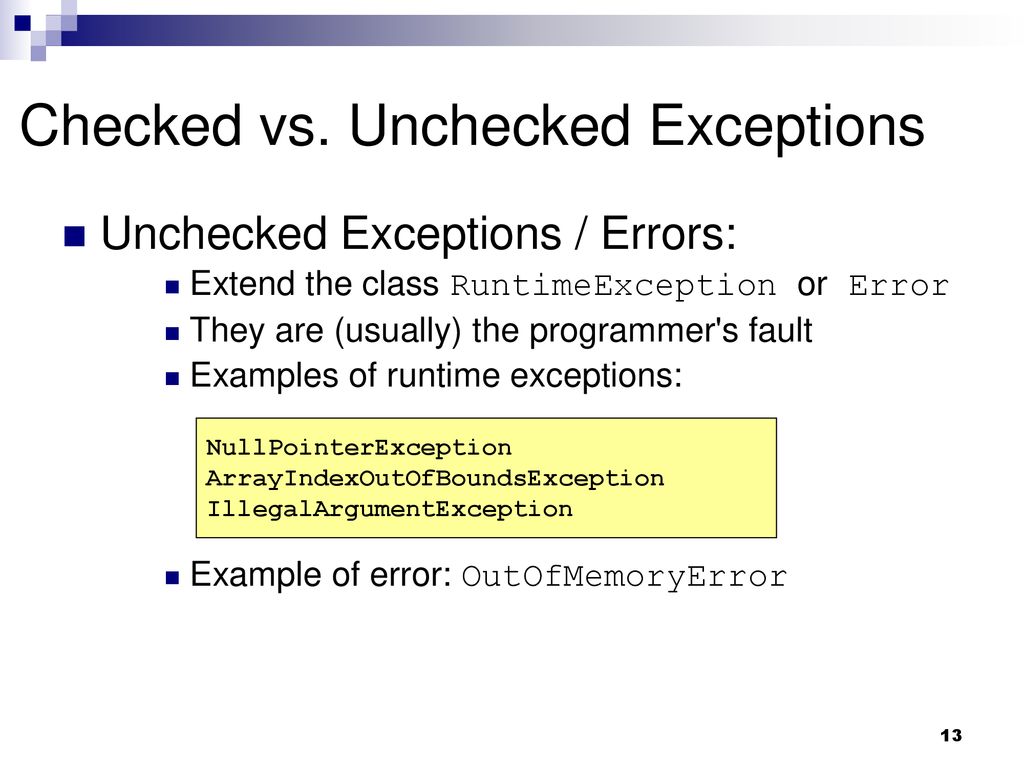 Checked vs. Unchecked Exceptions

Unchecked Exceptions / Errors:

Extend the class RuntimeException or Error

They are (usually) the programmer's fault

Examples of runtime exceptions:

NullPointerException
ArrayIndexOutOfBoundsException
IllegalArgumentException

Example of error: OutOfMemoryError

13